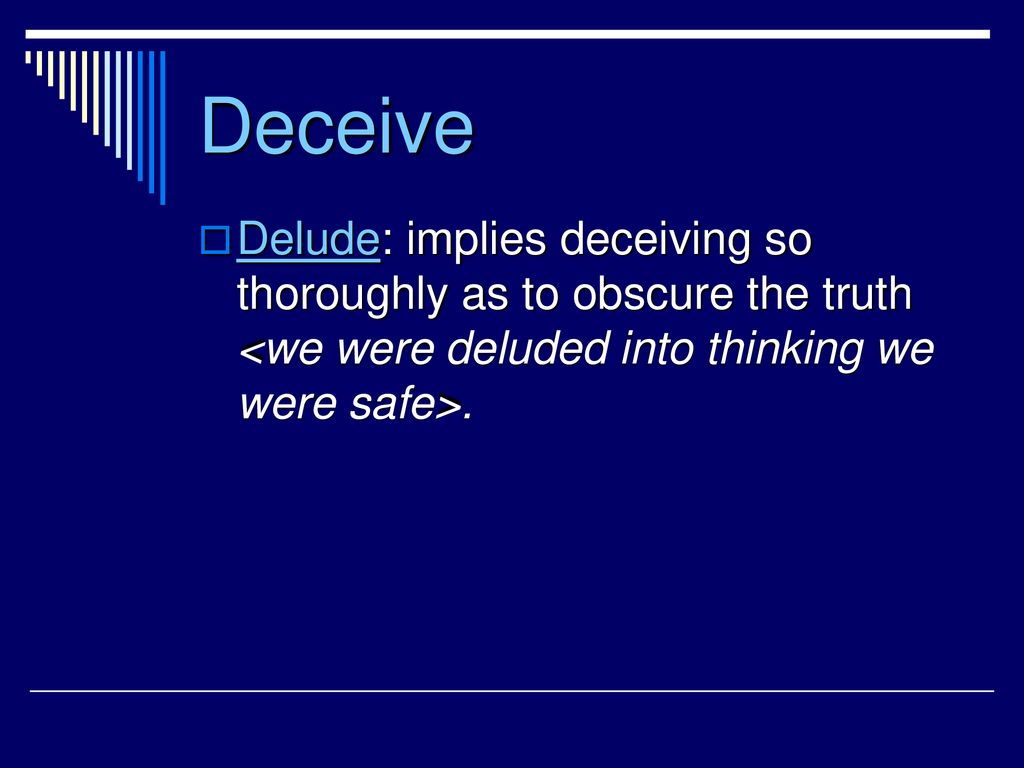 Deceive

Delude: implies deceiving so thoroughly as to obscure the truth <we were deluded into thinking we were safe>.